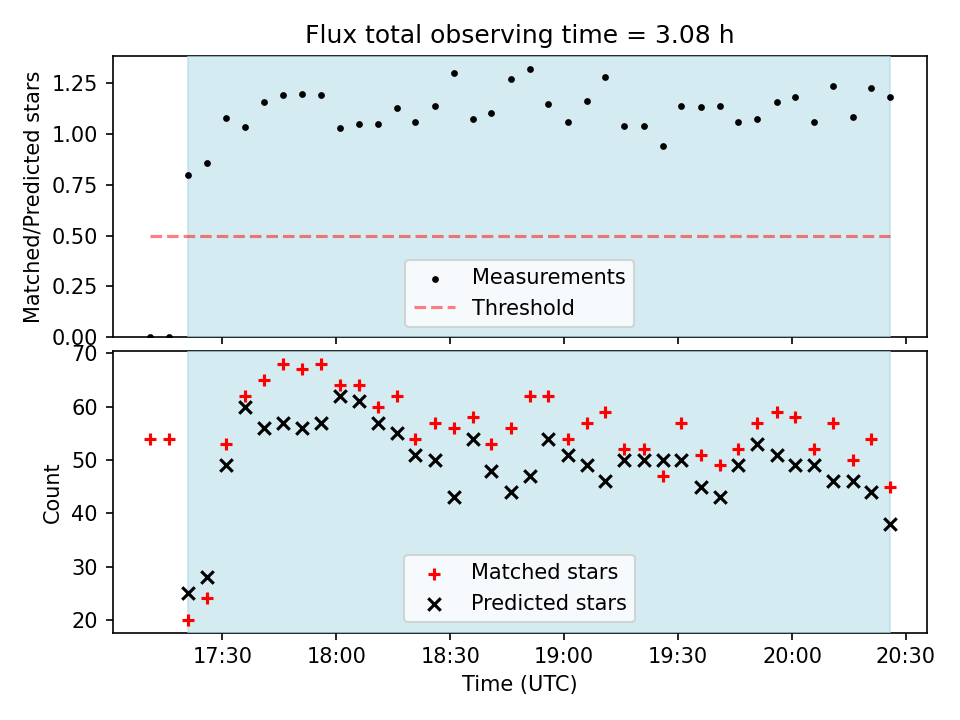 Flux total observing time = 3.08 h

Matched/Predicted stars

1.25
1.00
0.75
0.50
0.25
0.00

Measurements
Threshold

Count

70
60
50
40
30
20

Matched stars
Predicted stars

17:30
18:00
18:30
19:00
19:30
20:00
20:30

Time (UTC)